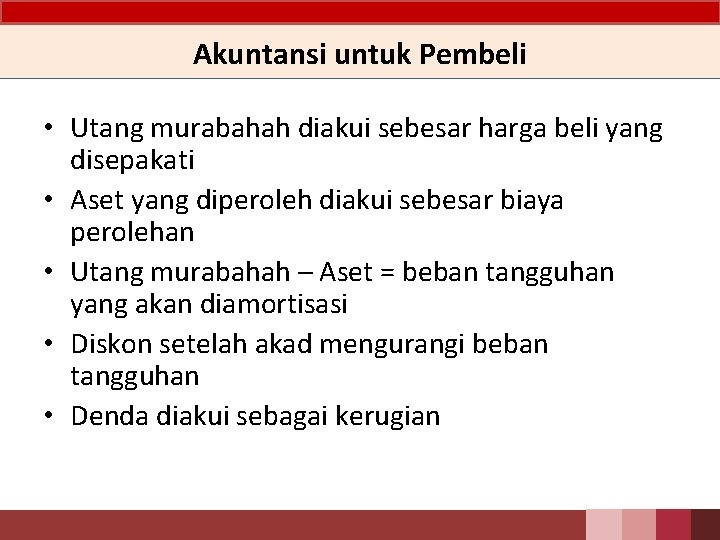 Akuntansi untuk Pembeli

• Utang murabahah diakui sebesar harga beli yang disepakati
• Aset yang diperoleh diakui sebesar biaya perolehan
• Utang murabahah – Aset = beban tangguhan yang akan diamortisasi
• Diskon setelah akad mengurangi beban tangguhan
• Denda diakui sebagai kerugian